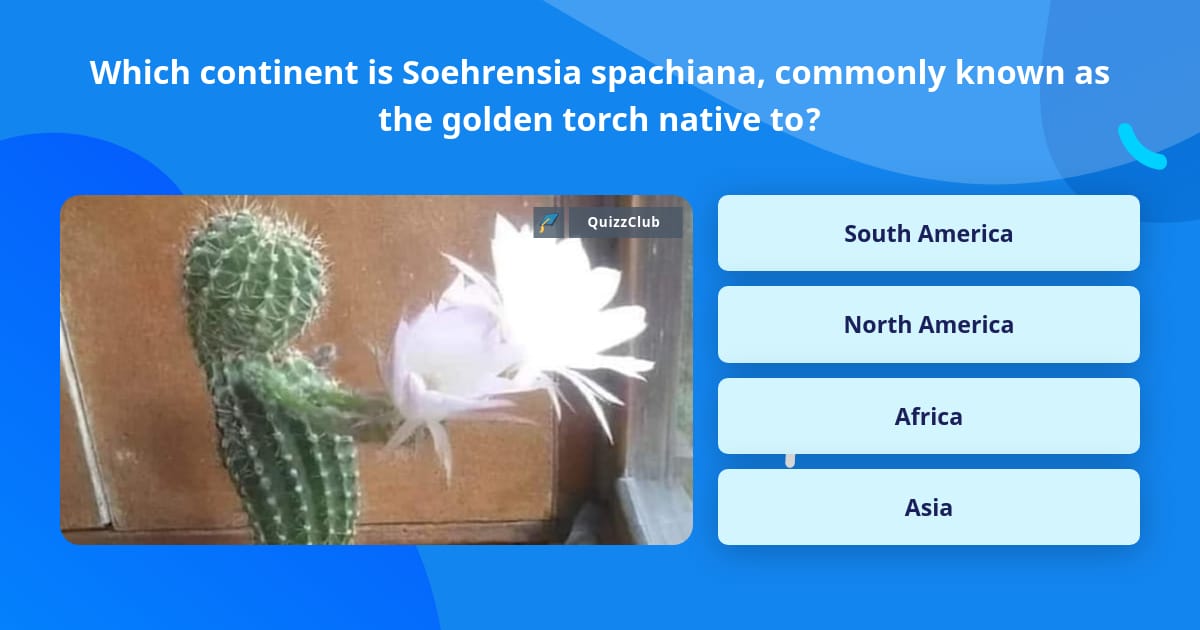 Which continent is Soehrensia spachiana, commonly known as the golden torch native to?

QuizzClub

South America

North America

Africa

Asia